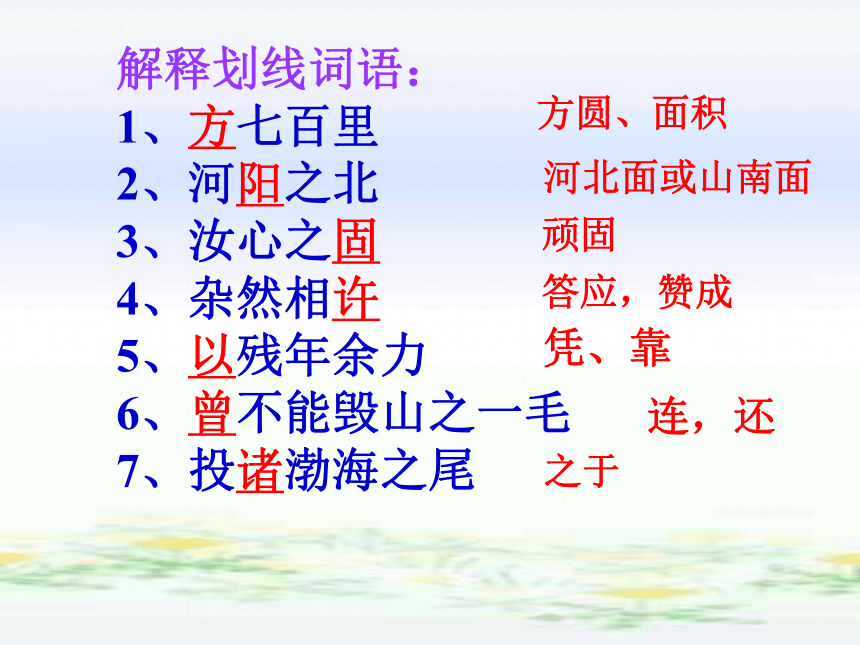 解释划线词语：

1、方七百里 方圆、面积

2、河阳之北 河北面或山南面

3、汝心之固 顽固

4、杂然相许 答应，赞成

5、以残年余力 凭、靠

6、曾不能毁山之一毛 连，还

7、投诸渤海之尾 之于